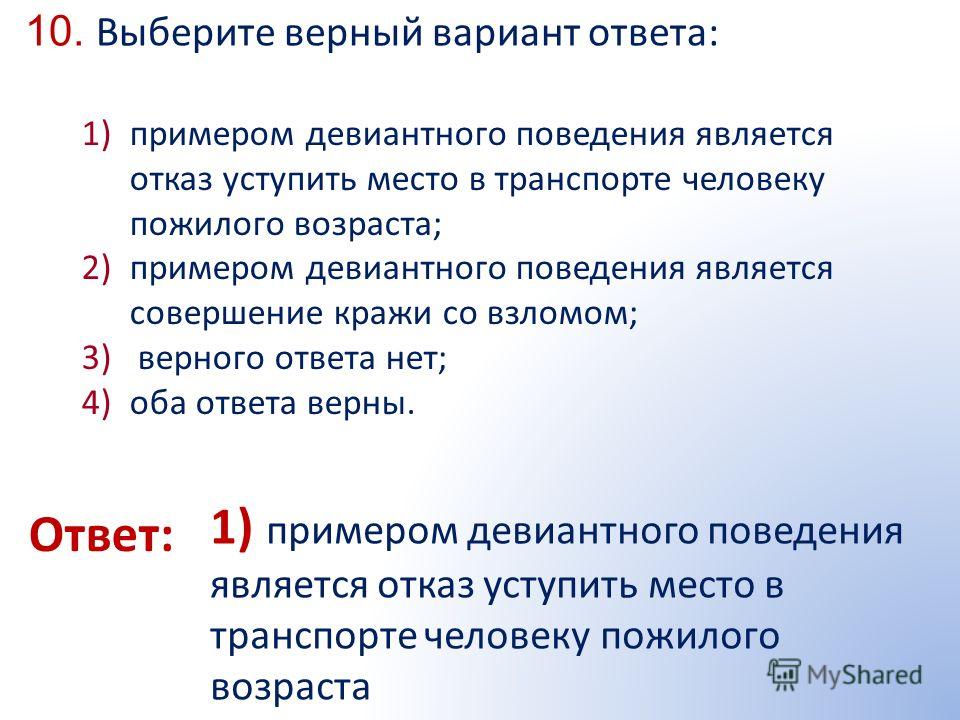 10. Выберите верный вариант ответа:

1) примером девиантного поведения является отказ уступить место в транспорте человеку пожилого возраста;
2) примером девиантного поведения является совершение кражи со взломом;
3) верного ответа нет;
4) оба ответа верны.

Ответ: 1) примером девиантного поведения является отказ уступить место в транспорте человеку пожилого возраста

MyShared